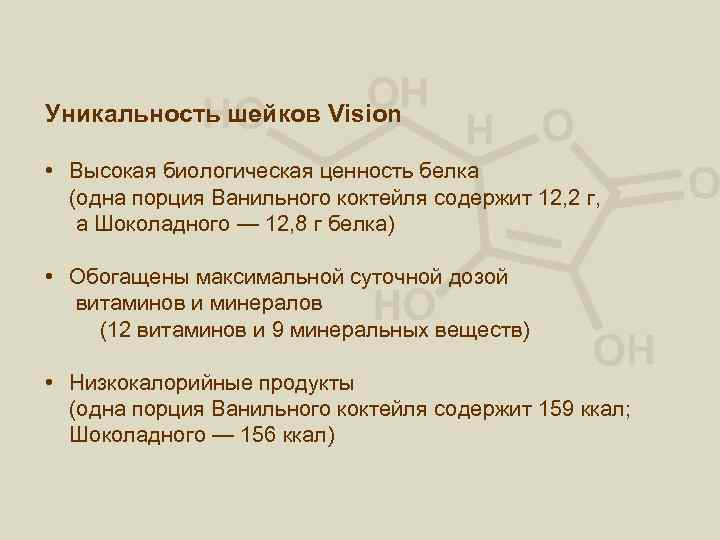 Уникальность шейков Vision

• Высокая биологическая ценность белка (одна порция Ванильного коктейля содержит 12,2 г, а Шоколадного — 12,8 г белка)

• Обогащены максимальной суточной дозой витаминов и минералов (12 витаминов и 9 минеральных веществ)

• Низкокалорийные продукты (одна порция Ванильного коктейля содержит 159 ккал; Шоколадного — 156 ккал)

HO OH H O O HO OH